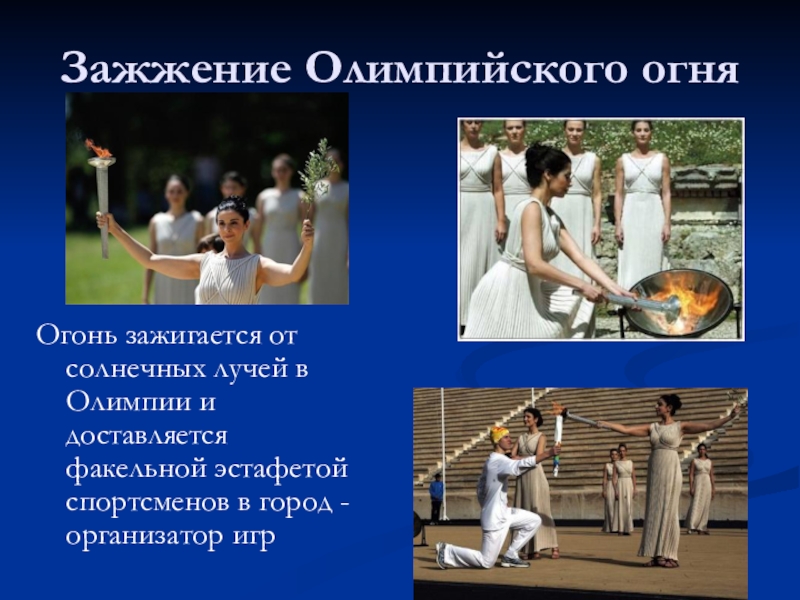 Зажжение Олимпийского огня

Огонь зажигается от солнечных лучей в Олимпии и доставляется факельной эстафетой спортсменов в город - организатор игр